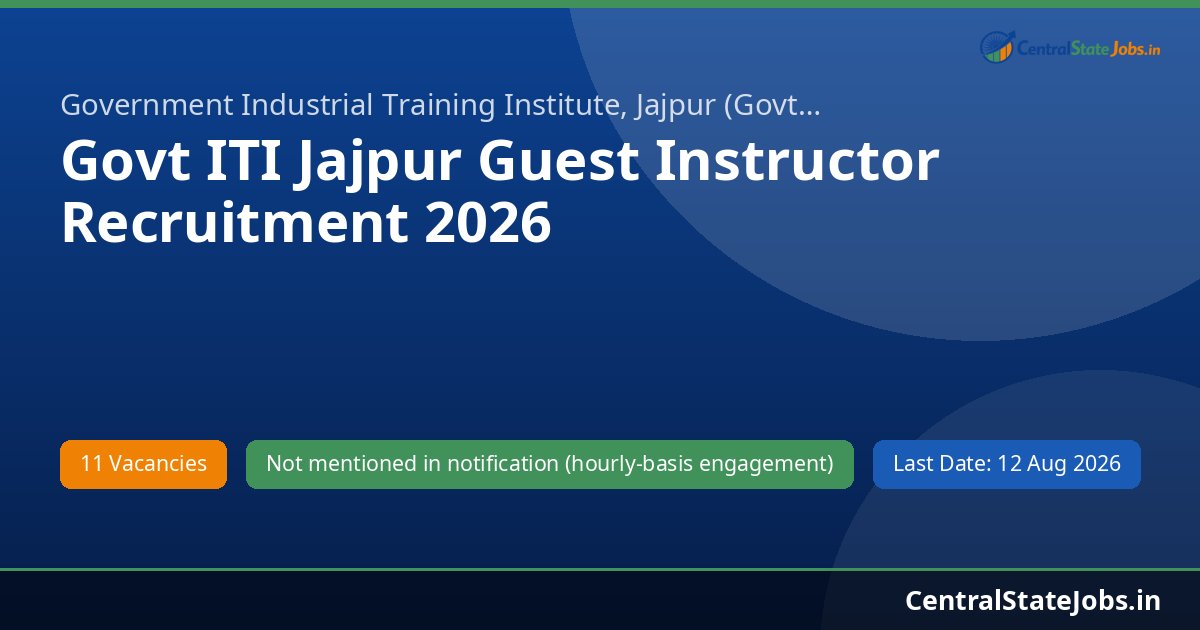 CentralStateJobs.in

Government Industrial Training Institute, Jajpur (Govt...

Govt ITI Jajpur Guest Instructor Recruitment 2026

11 Vacancies

Not mentioned in notification (hourly-basis engagement)

Last Date: 12 Aug 2026

CentralStateJobs.in